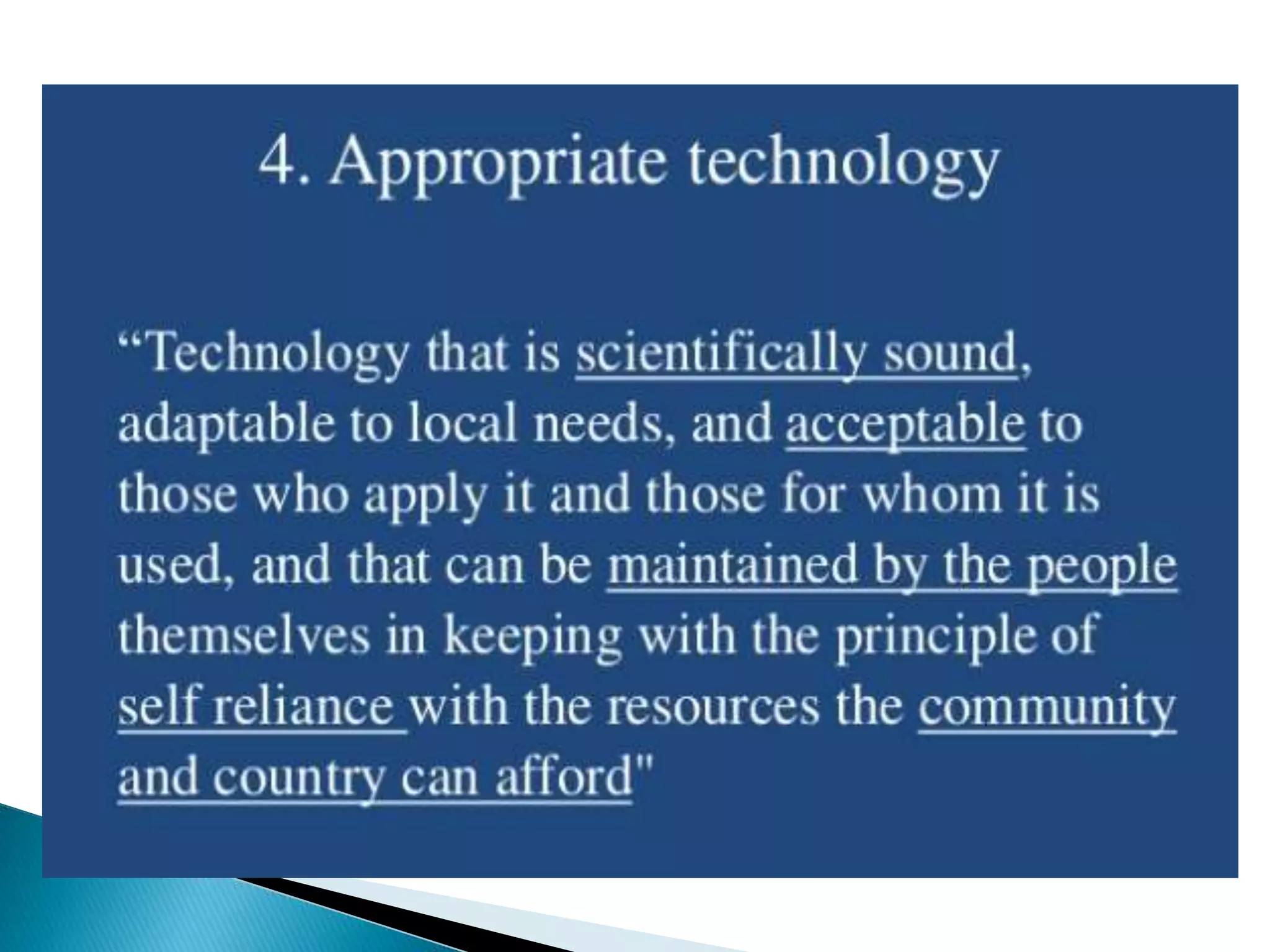 4. Appropriate technology

“Technology that is scientifically sound, adaptable to local needs, and acceptable to those who apply it and those for whom it is used, and that can be maintained by the people themselves in keeping with the principle of self reliance with the resources the community and country can afford"